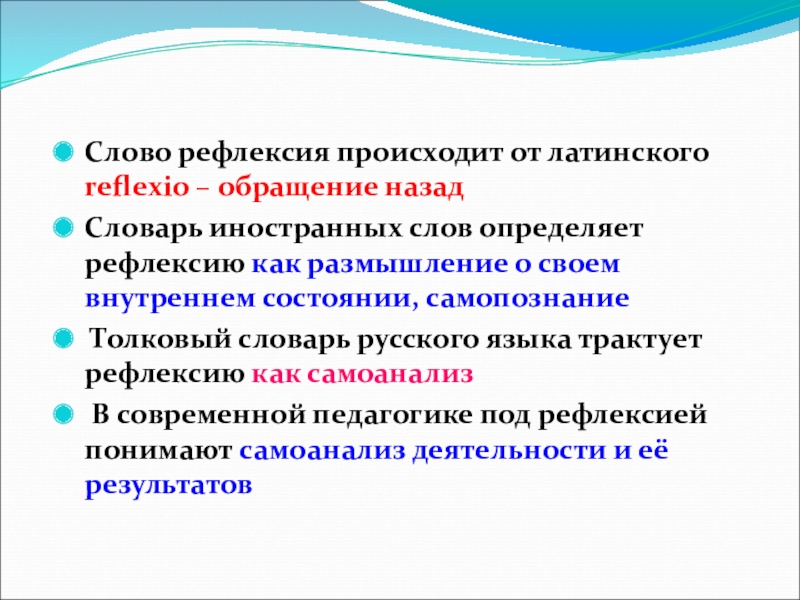 Слово рефлексия происходит от латинского reflexio – обращение назад

Словарь иностранных слов определяет рефлексию как размышление о своем внутреннем состоянии, самопознание

Толковый словарь русского языка трактует рефлексию как самоанализ

В современной педагогике под рефлексией понимают самоанализ деятельности и её результатов